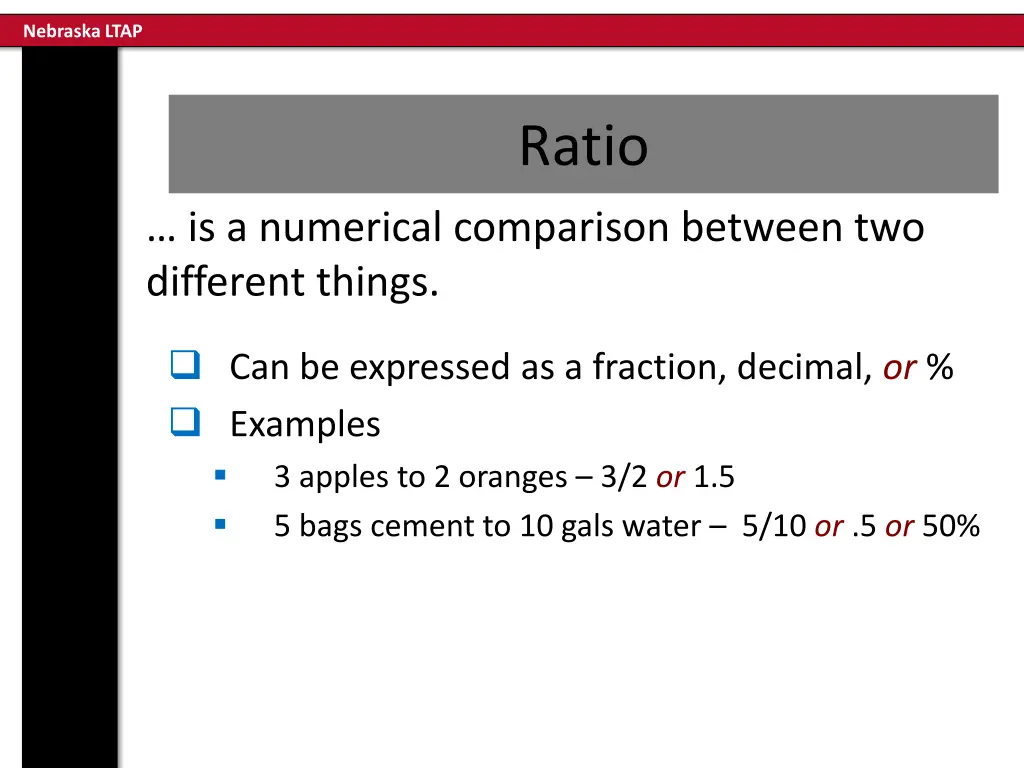 Nebraska LTAP

Ratio

… is a numerical comparison between two different things.

Can be expressed as a fraction, decimal, or %

Examples

3 apples to 2 oranges – 3/2 or 1.5

5 bags cement to 10 gals water – 5/10 or .5 or 50%